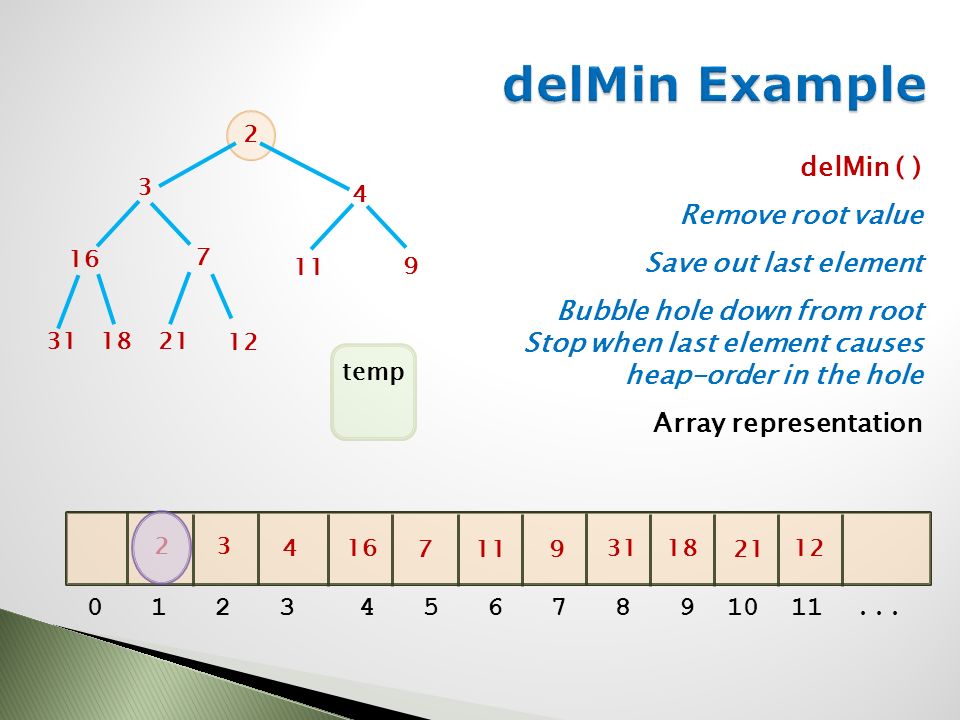 delMin Example

2
3
4
16
7
11
9
31
18
21
12

temp

delMin ( )

Remove root value

Save out last element

Bubble hole down from root
Stop when last element causes heap-order in the hole

Array representation

|  | 2 | 3 | 4 | 16 | 7 | 11 | 9 | 31 | 18 | 21 | 12 |  |
|---|---|---|---|---|---|---|---|---|---|---|---|---|
| 0 | 1 | 2 | 3 | 4 | 5 | 6 | 7 | 8 | 9 | 10 | 11 | ... |